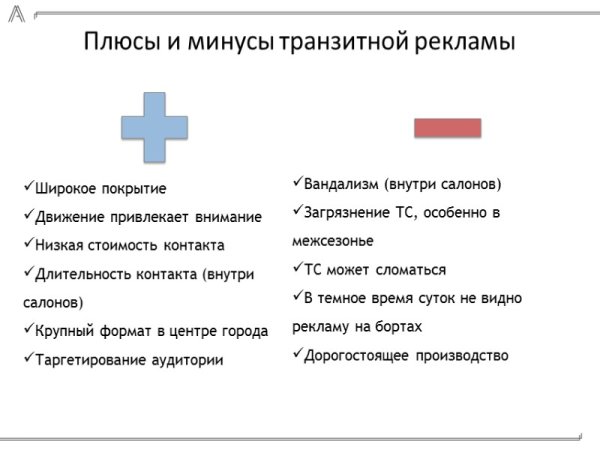 Плюсы и минусы транзитной рекламы

✓Широкое покрытие
✓Движение привлекает внимание
✓Низкая стоимость контакта
✓Длительность контакта (внутри салонов)
✓Крупный формат в центре города
✓Таргетирование аудитории

✓Вандализм (внутри салонов)
✓Загрязнение ТС, особенно в межсезонье
✓ТС может сломаться
✓В темное время суток не видно рекламу на бортах
✓Дорогостоящее производство